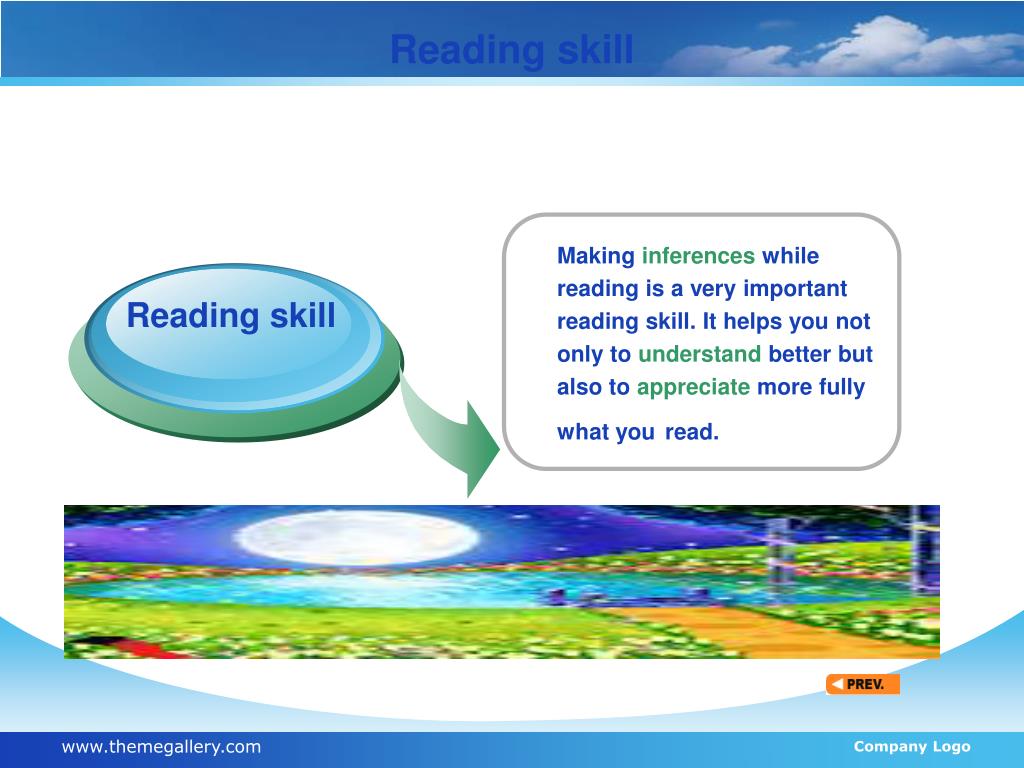 Reading skill

Reading skill

Making inferences while reading is a very important reading skill. It helps you not only to understand better but also to appreciate more fully what you read.

PREV.

www.themegallery.com

Company Logo